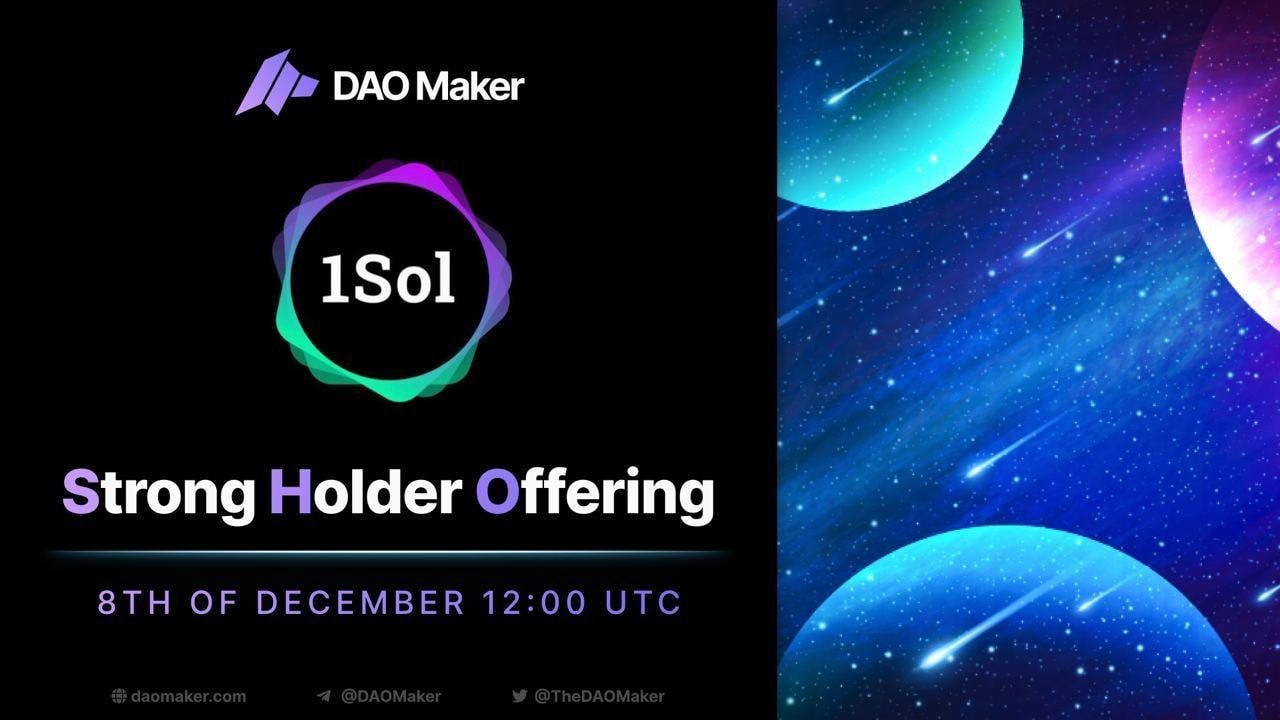 DAO Maker

1Sol

Strong Holder Offering

8TH OF DECEMBER 12:00 UTC

daomaker.com @DAOMaker @TheDAOMaker